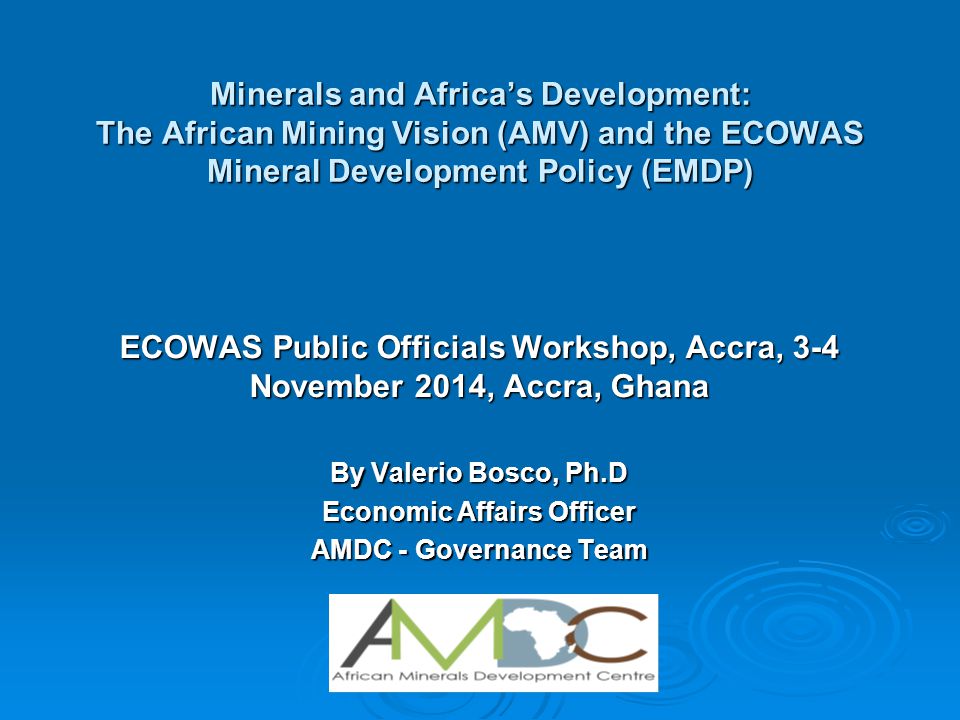 Minerals and Africa's Development:
The African Mining Vision (AMV) and the ECOWAS Mineral Development Policy (EMDP)

ECOWAS Public Officials Workshop, Accra, 3-4 November 2014, Accra, Ghana

By Valerio Bosco, Ph.D
Economic Affairs Officer
AMDC - Governance Team

AMDC
African Minerals Development Centre